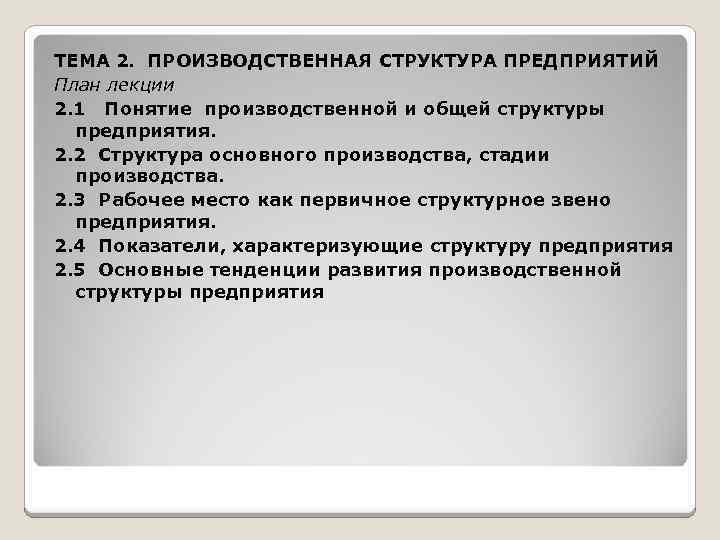 ТЕМА 2. ПРОИЗВОДСТВЕННАЯ СТРУКТУРА ПРЕДПРИЯТИЙ
План лекции
2.1 Понятие производственной и общей структуры предприятия.
2.2 Структура основного производства, стадии производства.
2.3 Рабочее место как первичное структурное звено предприятия.
2.4 Показатели, характеризующие структуру предприятия
2.5 Основные тенденции развития производственной структуры предприятия